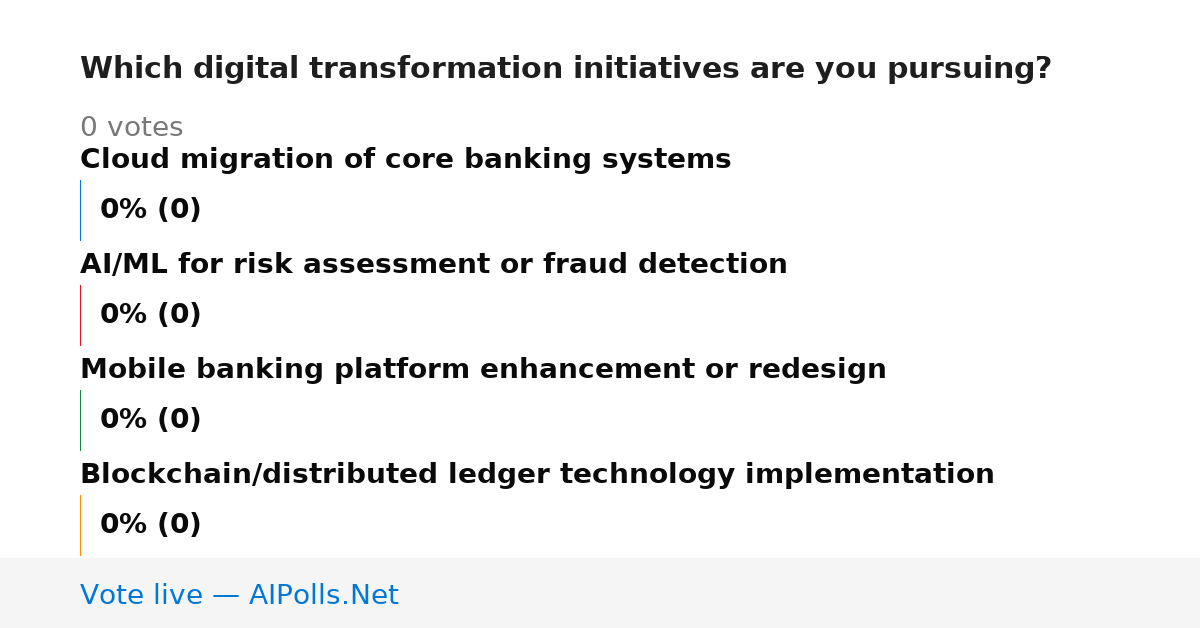 Which digital transformation initiatives are you pursuing?

0 votes

Cloud migration of core banking systems

0% (0)

AI/ML for risk assessment or fraud detection

0% (0)

Mobile banking platform enhancement or redesign

0% (0)

Blockchain/distributed ledger technology implementation

0% (0)

Vote live — AIPolls.Net